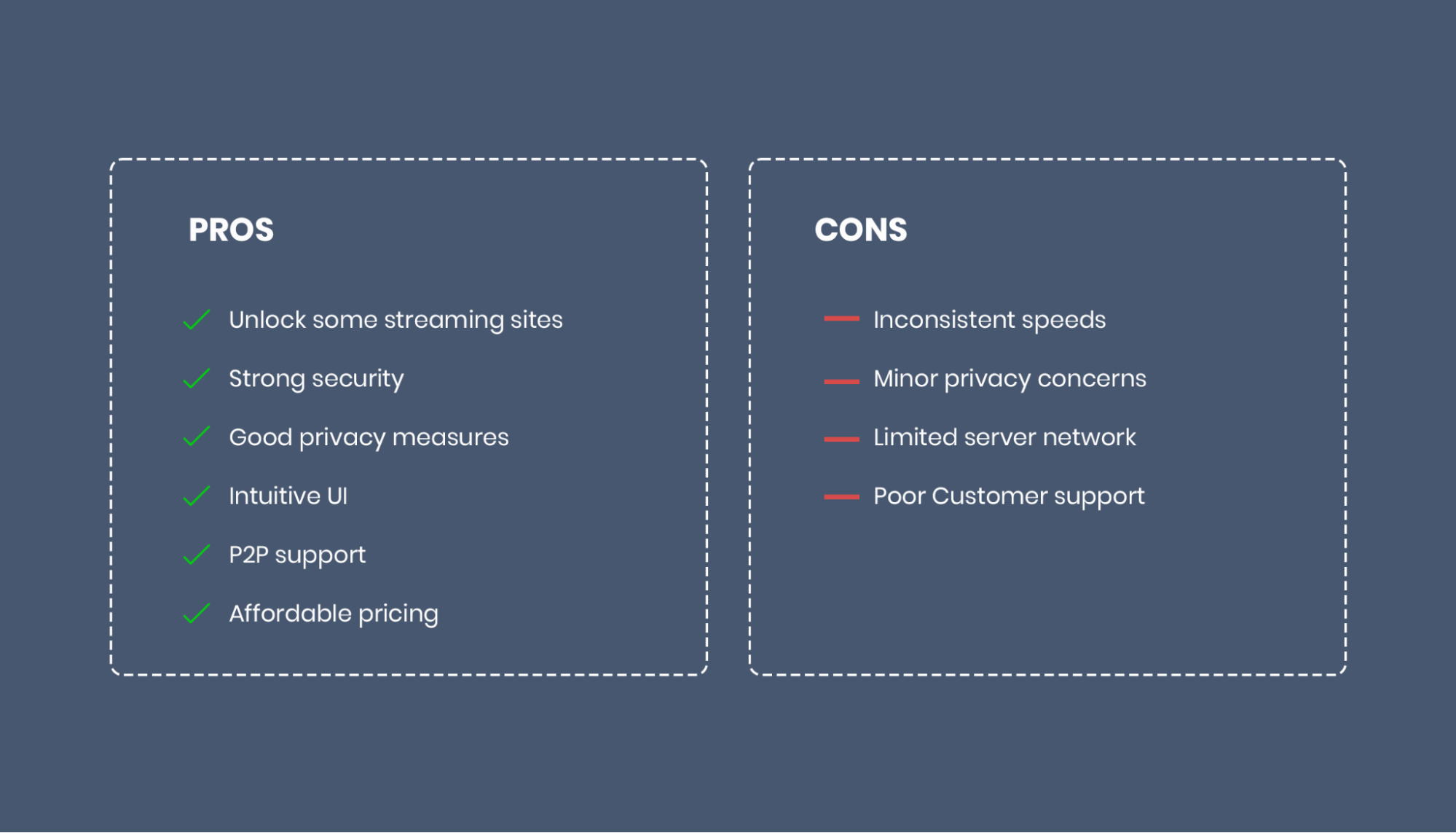 PROS

Unlock some streaming sites

Strong security

Good privacy measures

Intuitive UI

P2P support

Affordable pricing

CONS

Inconsistent speeds

Minor privacy concerns

Limited server network

Poor Customer support